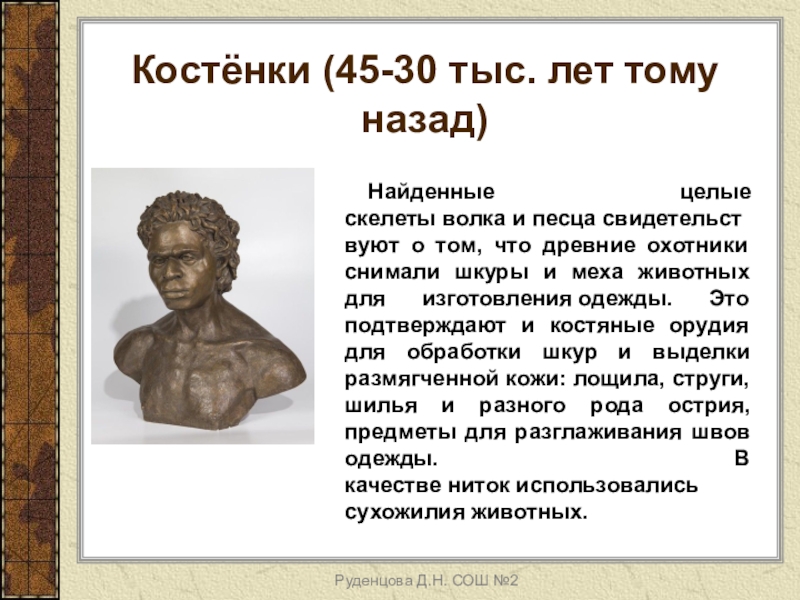 Костёнки (45-30 тыс. лет тому назад)

Найденные целые скелеты волка и песца свидетельст вуют о том, что древние охотники снимали шкуры и меха животных для изготовления одежды. Это подтверждают и костяные орудия для обработки шкур и выделки размягченной кожи: лощила, струги, шилья и разного рода острия, предметы для разглаживания швов одежды. В качестве ниток использовались сухожилия животных.

Руденцова Д.Н. СОШ №2